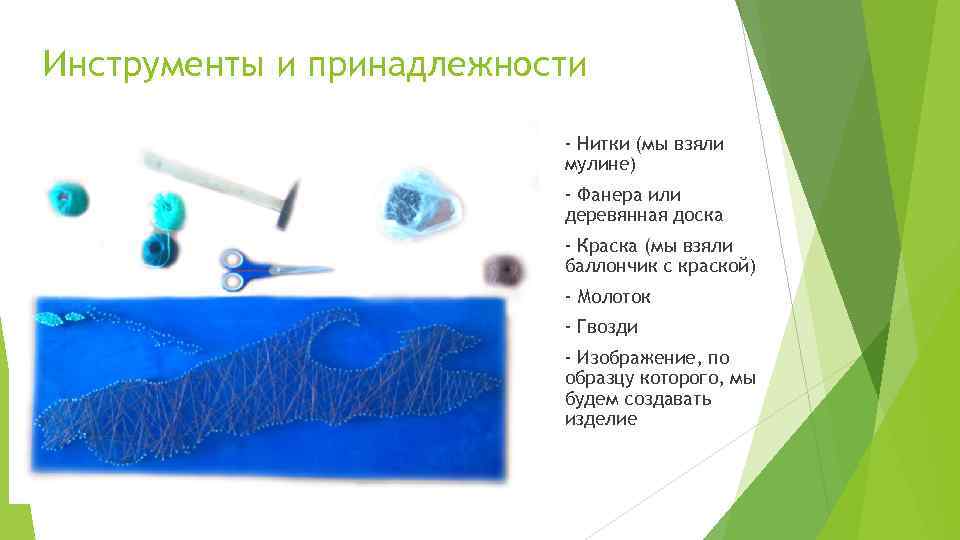 Инструменты и принадлежности

- Нитки (мы взяли мулине)

- Фанера или деревянная доска

- Краска (мы взяли баллончик с краской)

- Молоток

- Гвозди

- Изображение, по образцу которого, мы будем создавать изделие